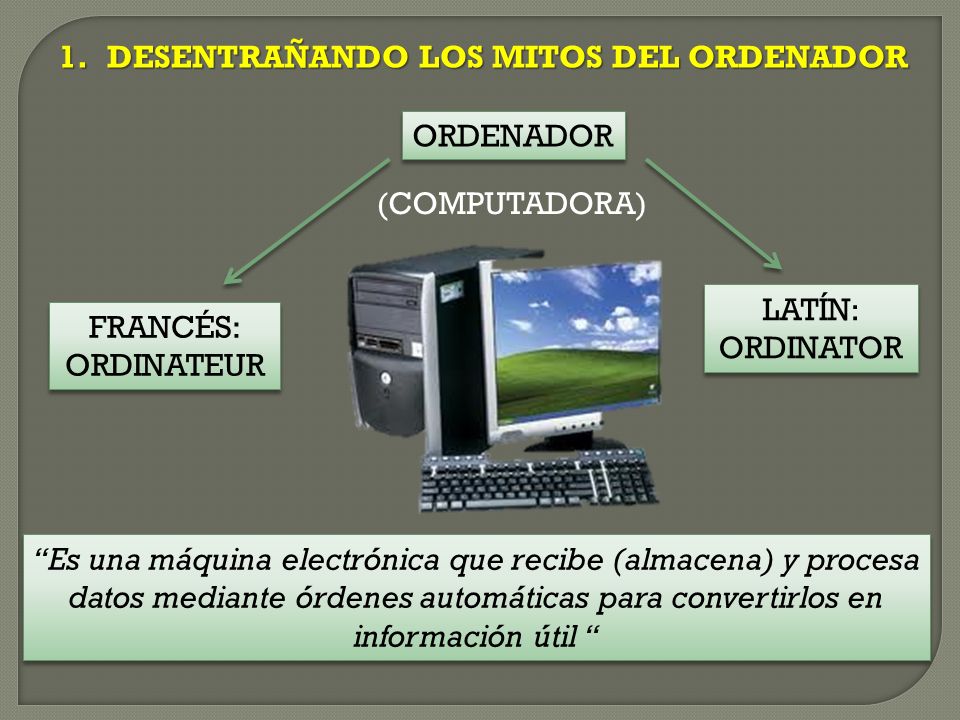 1. DESENTRAÑANDO LOS MITOS DEL ORDENADOR

ORDENADOR

(COMPUTADORA)

FRANCÉS: ORDINATEUR

LATÍN: ORDINATOR

“Es una máquina electrónica que recibe (almacena) y procesa datos mediante órdenes automáticas para convertirlos en información útil “